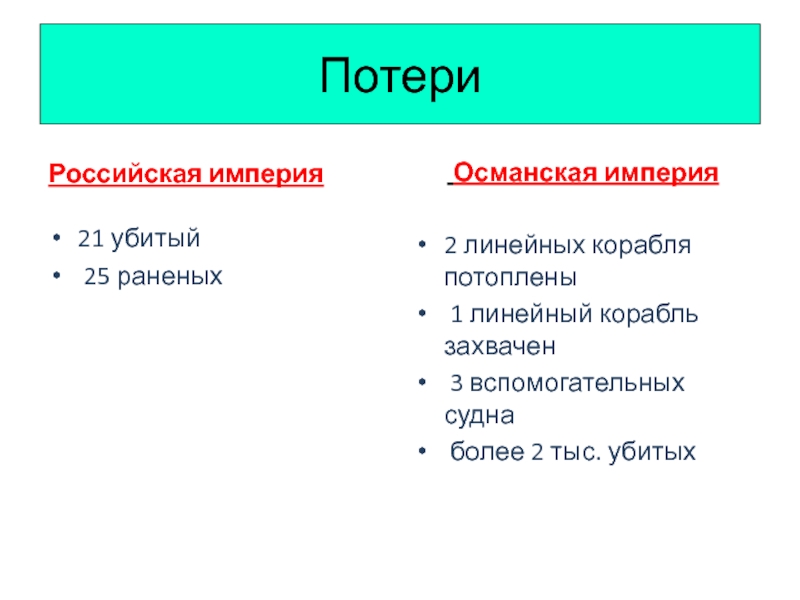 Потери

Российская империя

• 21 убитый
• 25 раненых

Османская империя

• 2 линейных корабля потоплены
• 1 линейный корабль захвачен
• 3 вспомогательных судна
• более 2 тыс. убитых